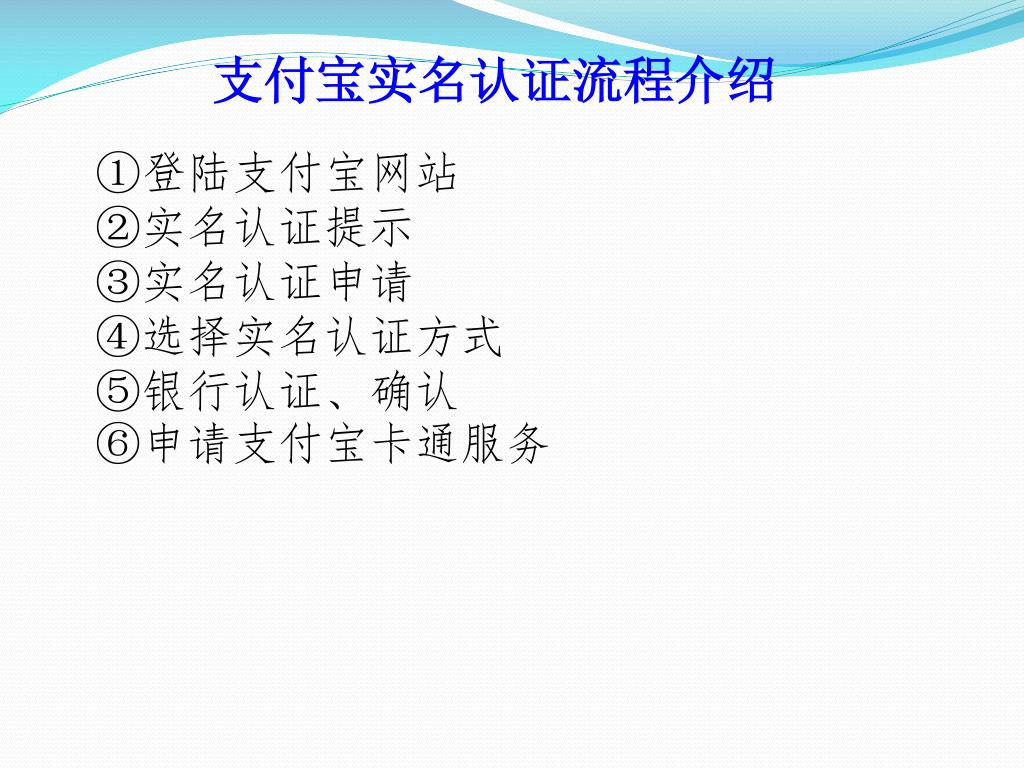 支付宝实名认证流程介绍

①登陆支付宝网站
②实名认证提示
③实名认证申请
④选择实名认证方式
⑤银行认证、确认
⑥申请支付宝卡通服务